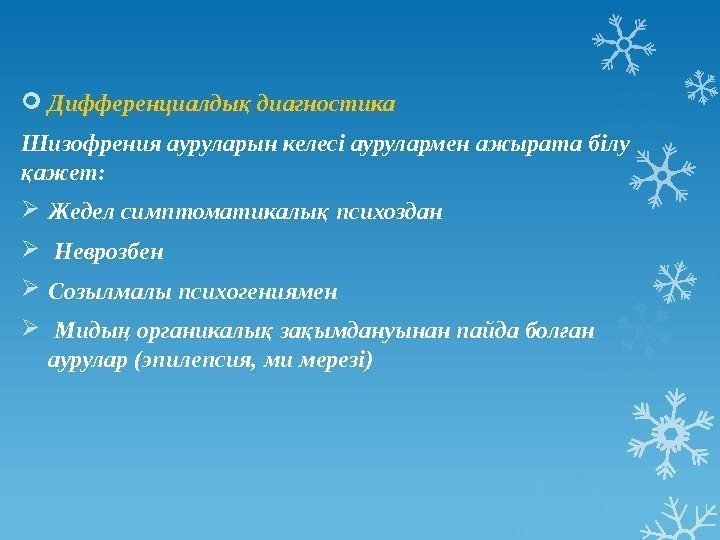 Дифференциалдық диагностика

Шизофрения ауруларын келесі аурулармен ажырата білу қажет:

Жедел симптоматикалық психоздан

Неврозбен

Созылмалы психогениямен

Мидың органикалық зақымдануынан пайда болған аурулар (эпилепсия, ми мерезі)